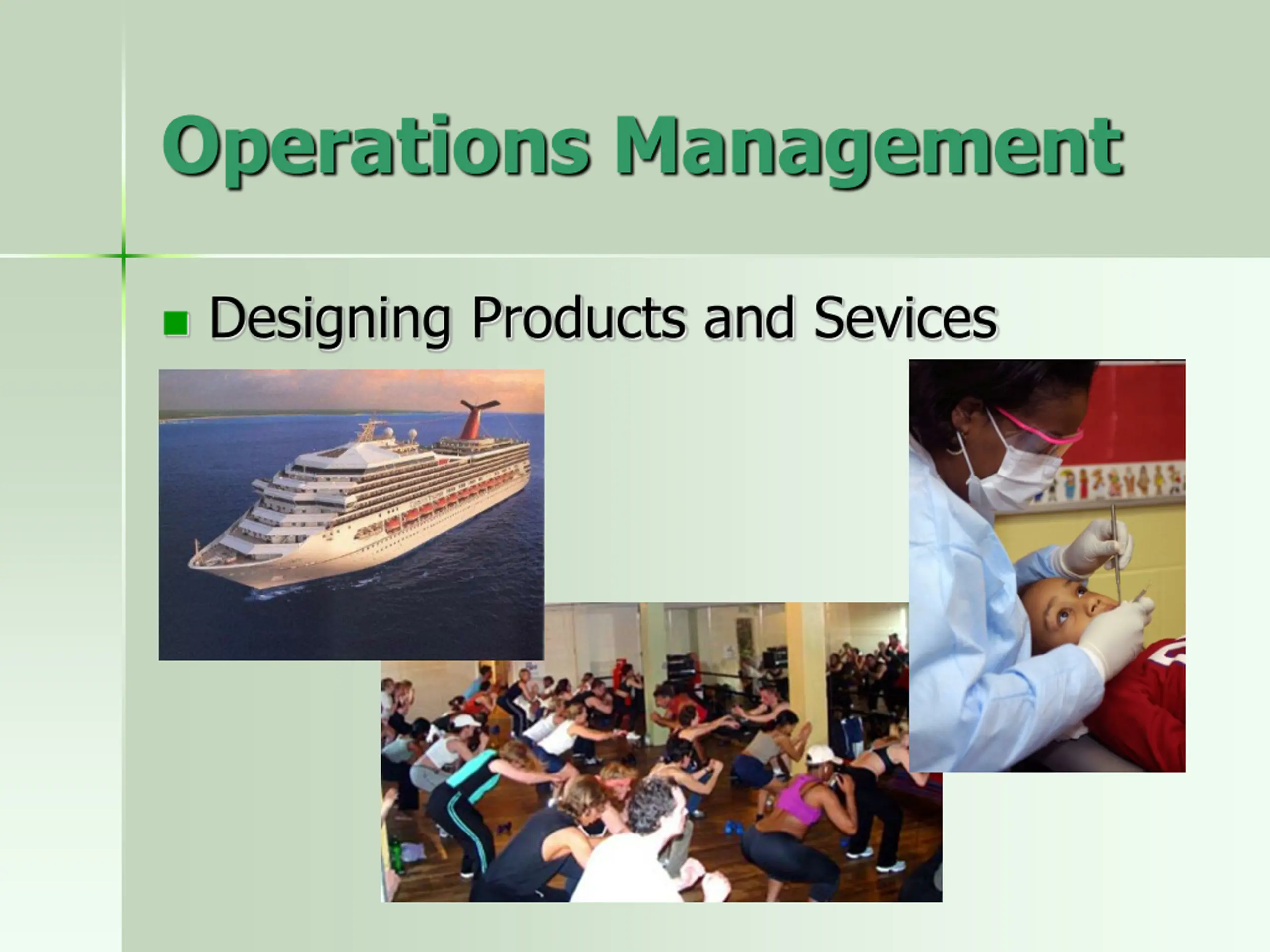 Operations Management

Designing Products and Sevices